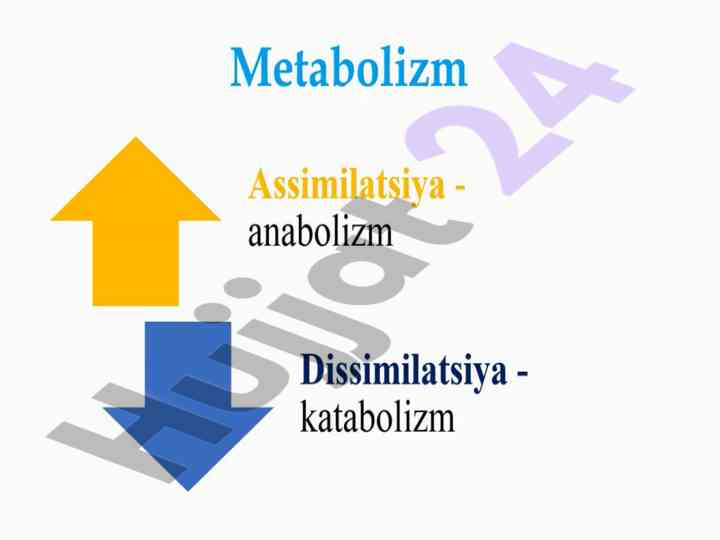 Metabolizm

Assimilatsiya - anabolizm

Dissimilatsiya - katabolizm

Hujjat24